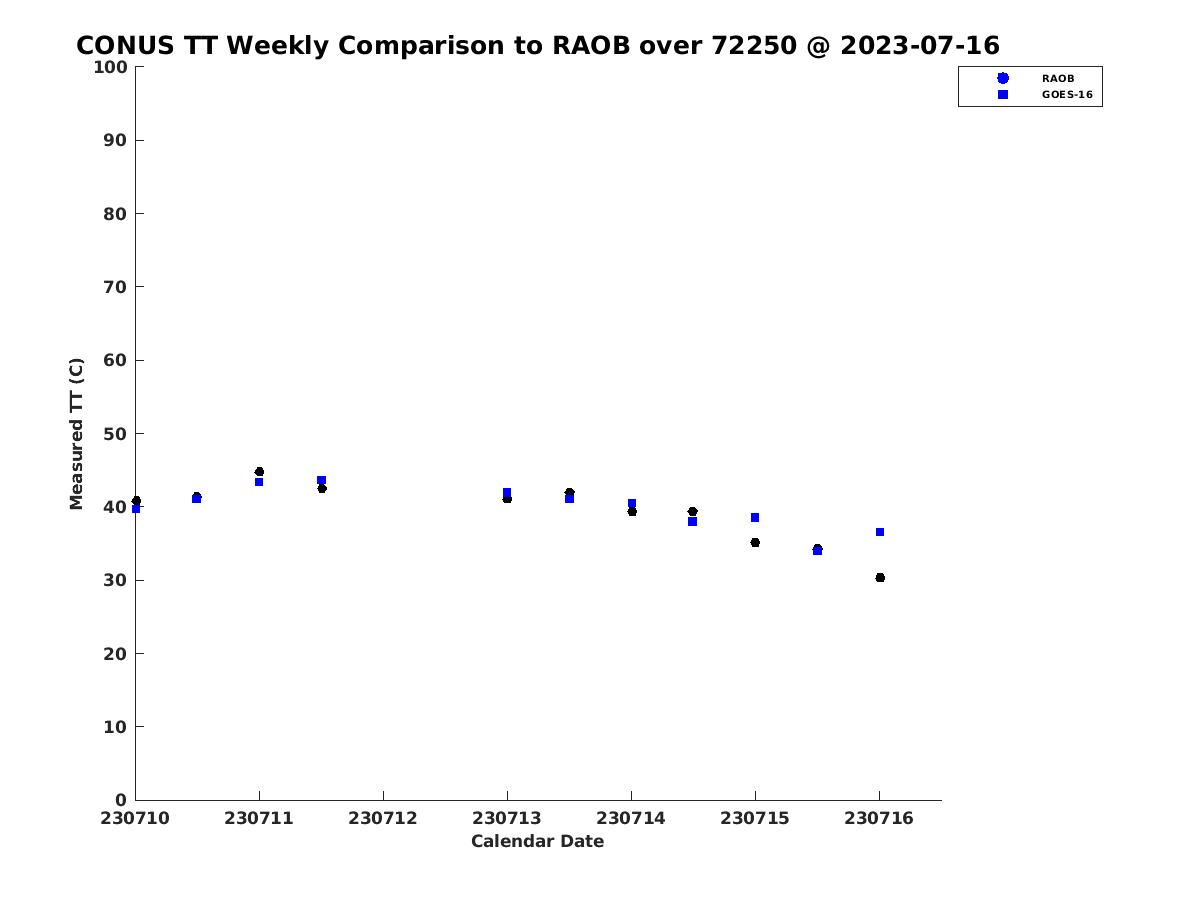 CONUS TT Weekly Comparison to RAOB over 72250 @ 2023-07-16

RAOB
GOES-16

Measured TT (C)

100
90
80
70
60
50
40
30
20
10
0

230710 230711 230712 230713 230714 230715 230716

Calendar Date